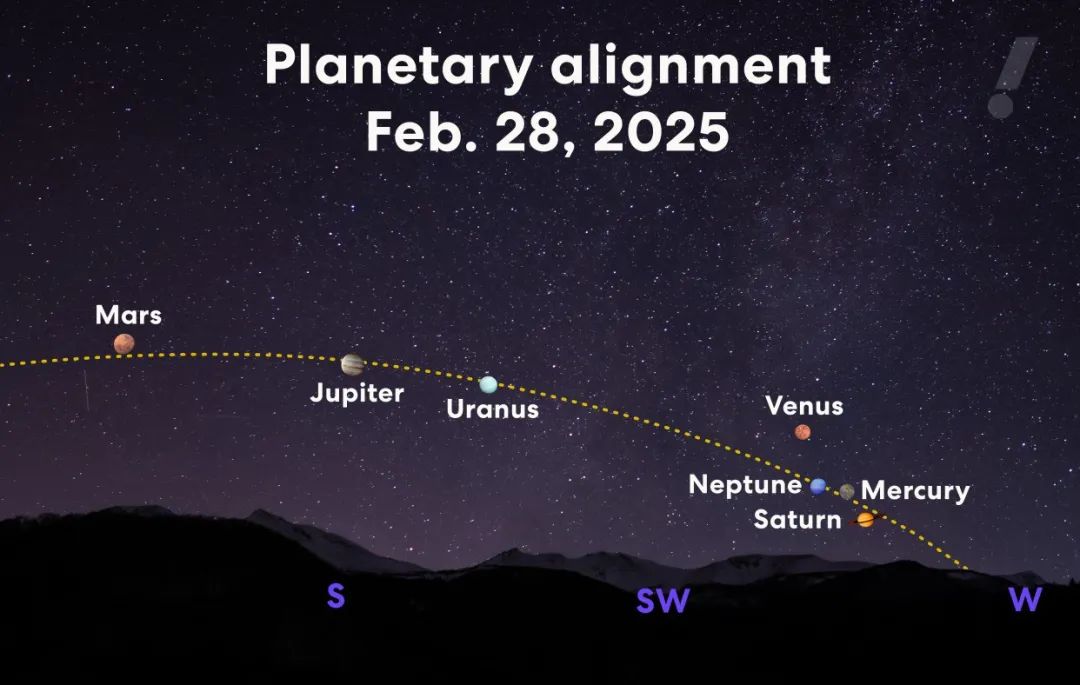 Planetary alignment
Feb. 28, 2025

Mars
Jupiter
Uranus
Venus
Neptune
Mercury
Saturn

S
SW
W